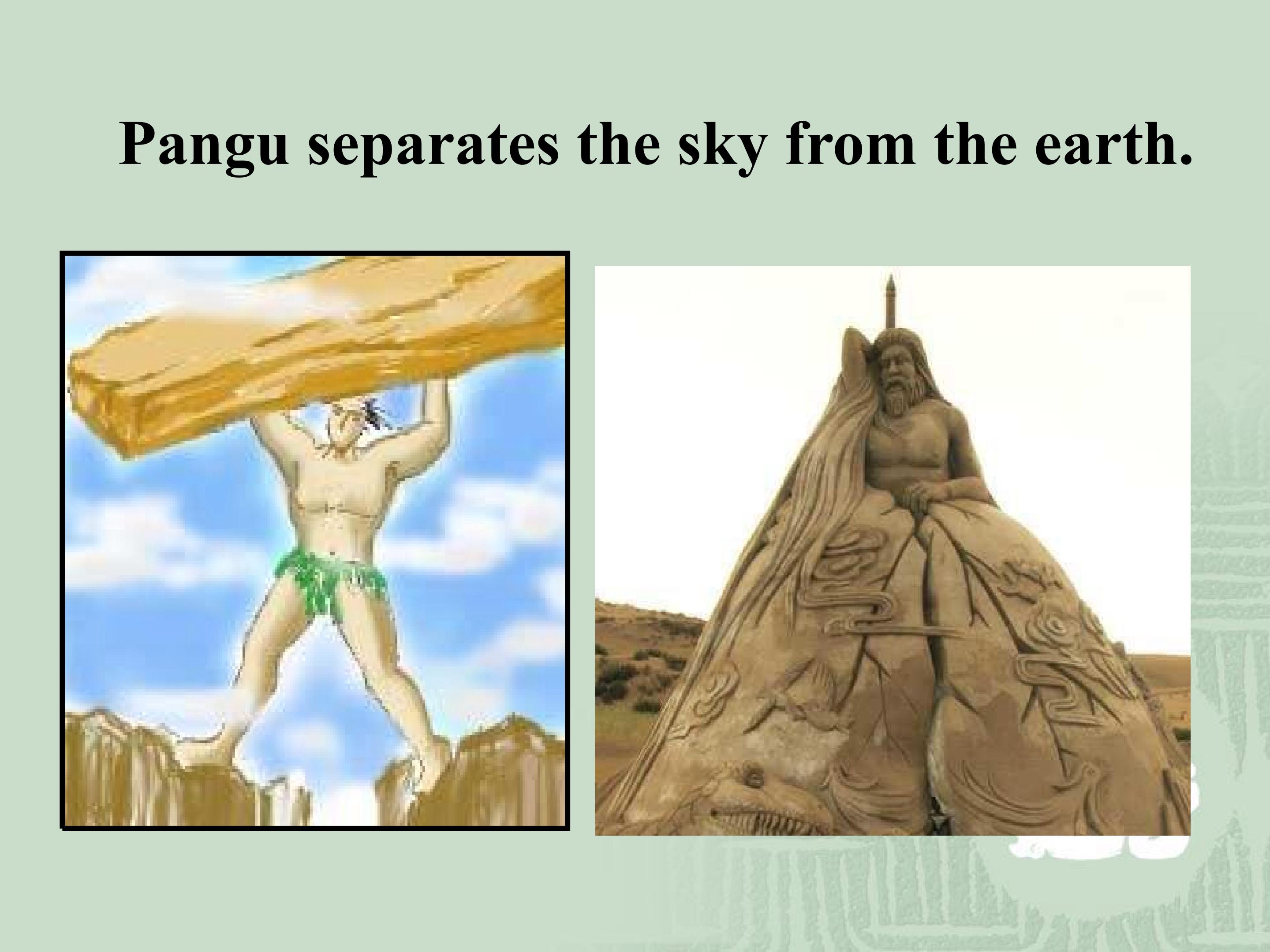 Pangu separates the sky from the earth.